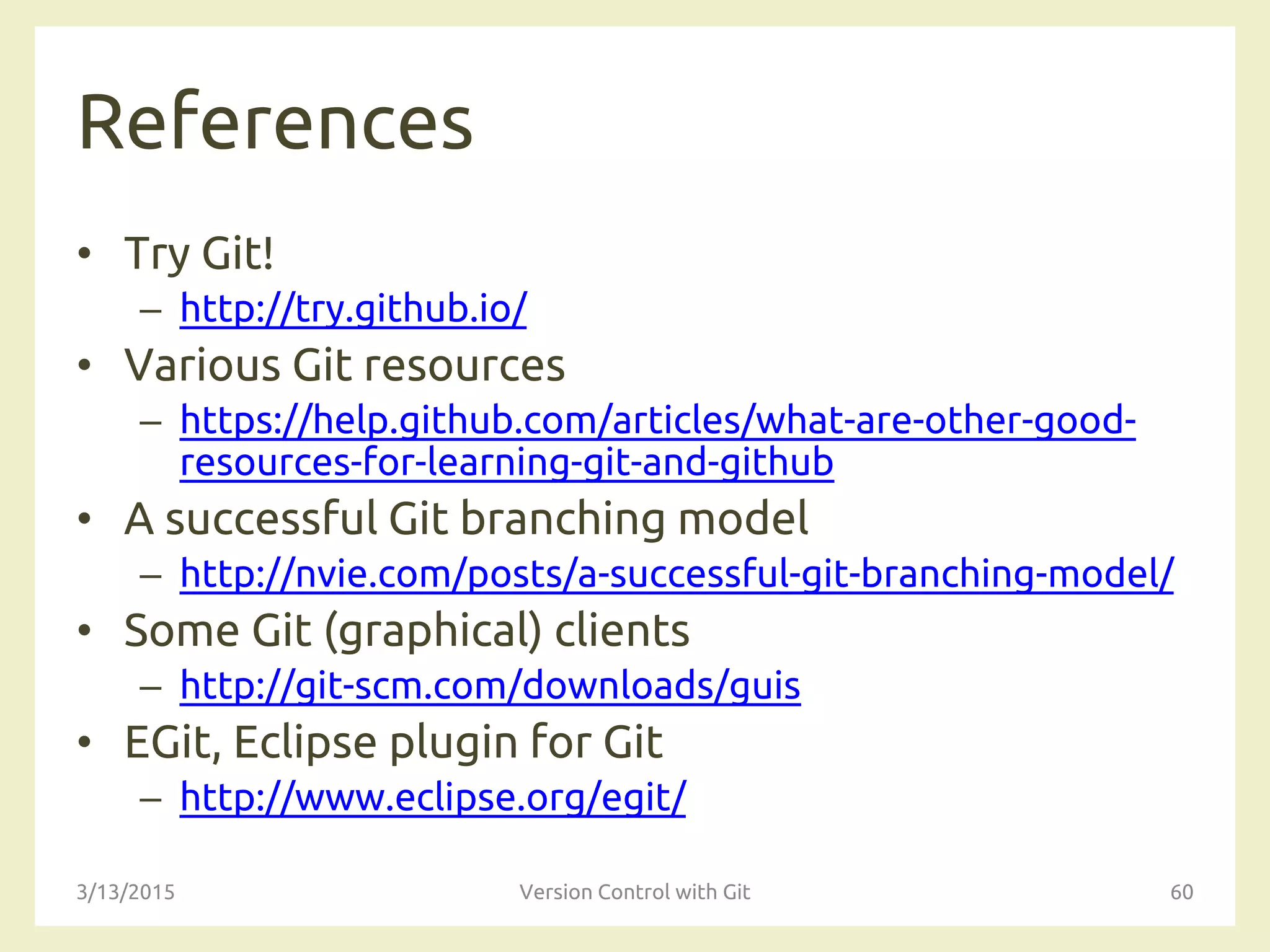 References

• Try Git!
  – http://try.github.io/
• Various Git resources
  – https://help.github.com/articles/what-are-other-good-resources-for-learning-git-and-github
• A successful Git branching model
  – http://nvie.com/posts/a-successful-git-branching-model/
• Some Git (graphical) clients
  – http://git-scm.com/downloads/guis
• EGit, Eclipse plugin for Git
  – http://www.eclipse.org/egit/

3/13/2015 Version Control with Git 60